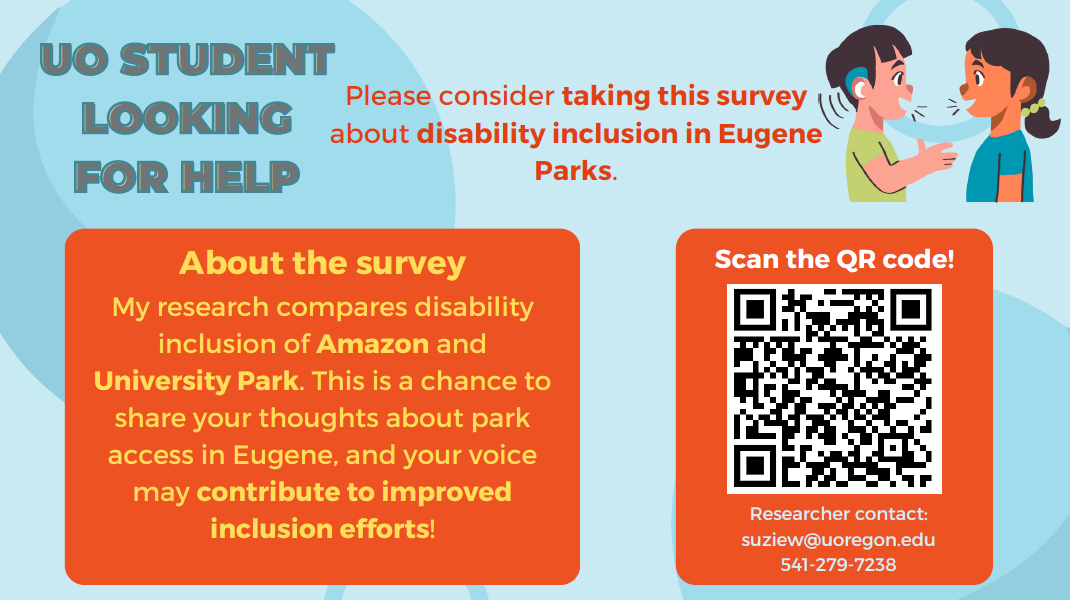 UO STUDENT LOOKING FOR HELP

Please consider taking this survey about disability inclusion in Eugene Parks.

About the survey

My research compares disability inclusion of Amazon and University Park. This is a chance to share your thoughts about park access in Eugene, and your voice may contribute to improved inclusion efforts!

Scan the QR code!

Researcher contact:
suziew@uoregon.edu
541-279-7238